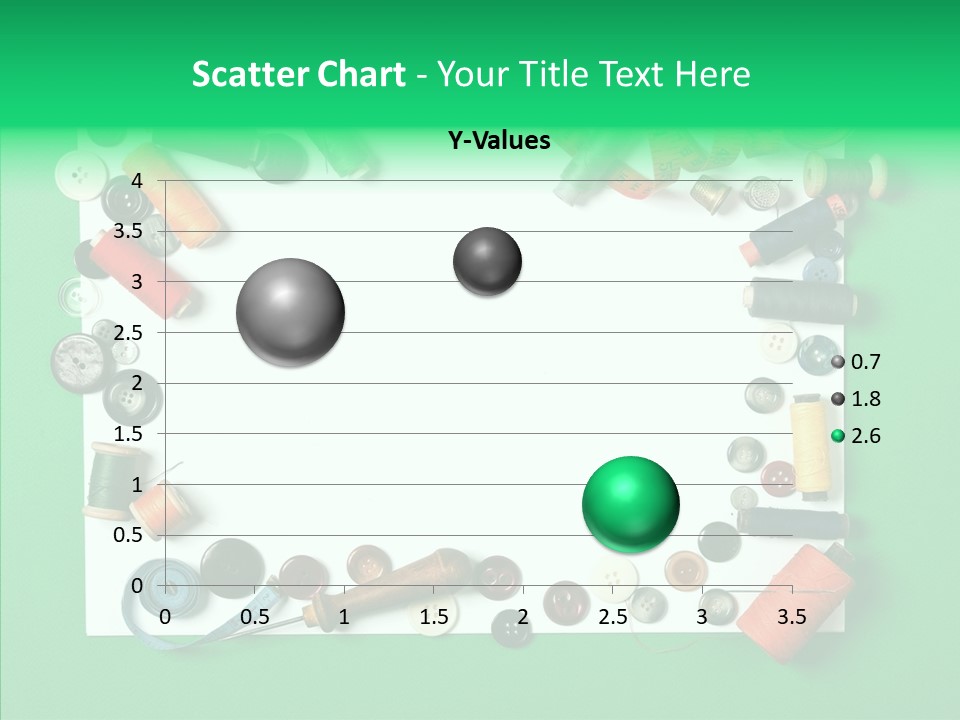 Scatter Chart - Your Title Text Here

Y-Values

4
3.5
3
2.5
2
1.5
1
0.5
0

0 0.5 1 1.5 2 2.5 3 3.5

0.7
1.8
2.6